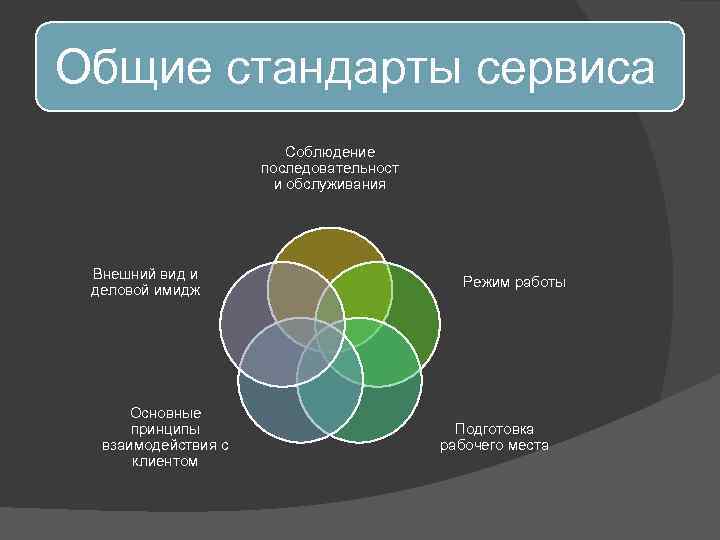 Общие стандарты сервиса

Соблюдение последовательност и обслуживания

Режим работы

Подготовка рабочего места

Основные принципы взаимодействия с клиентом

Внешний вид и деловой имидж